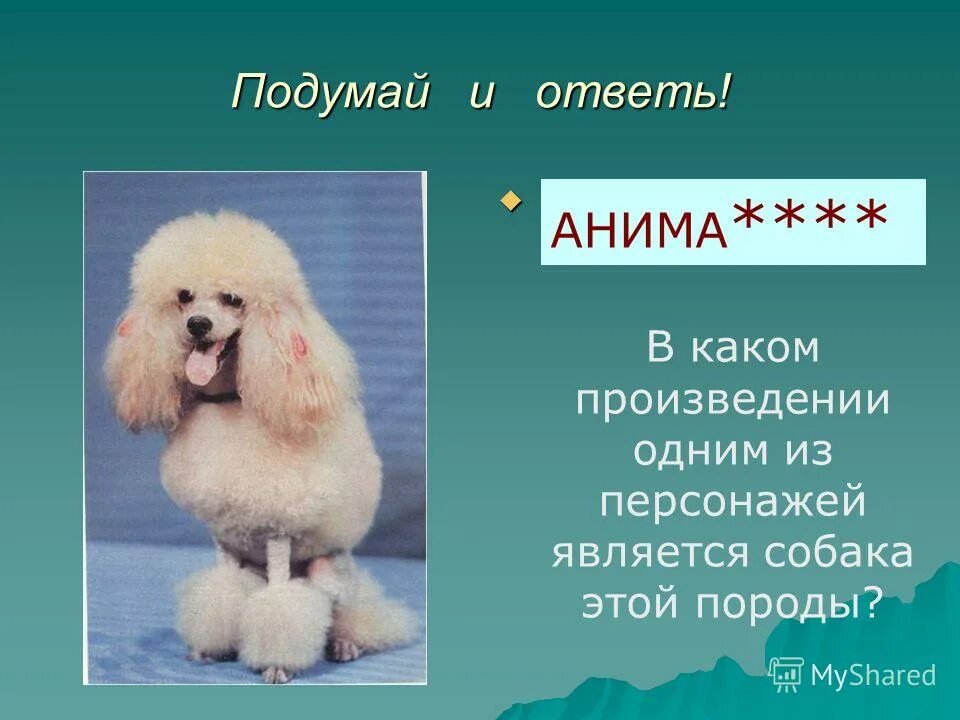 Подумай и ответь!

АНИМА****

В каком произведении одним из персонажей является собака этой породы?

MyShared